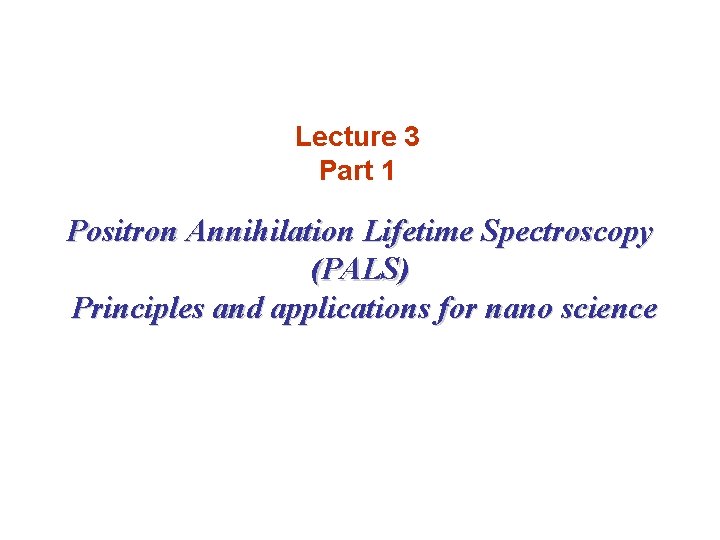 Lecture 3
Part 1

Positron Annihilation Lifetime Spectroscopy (PALS)
Principles and applications for nano science